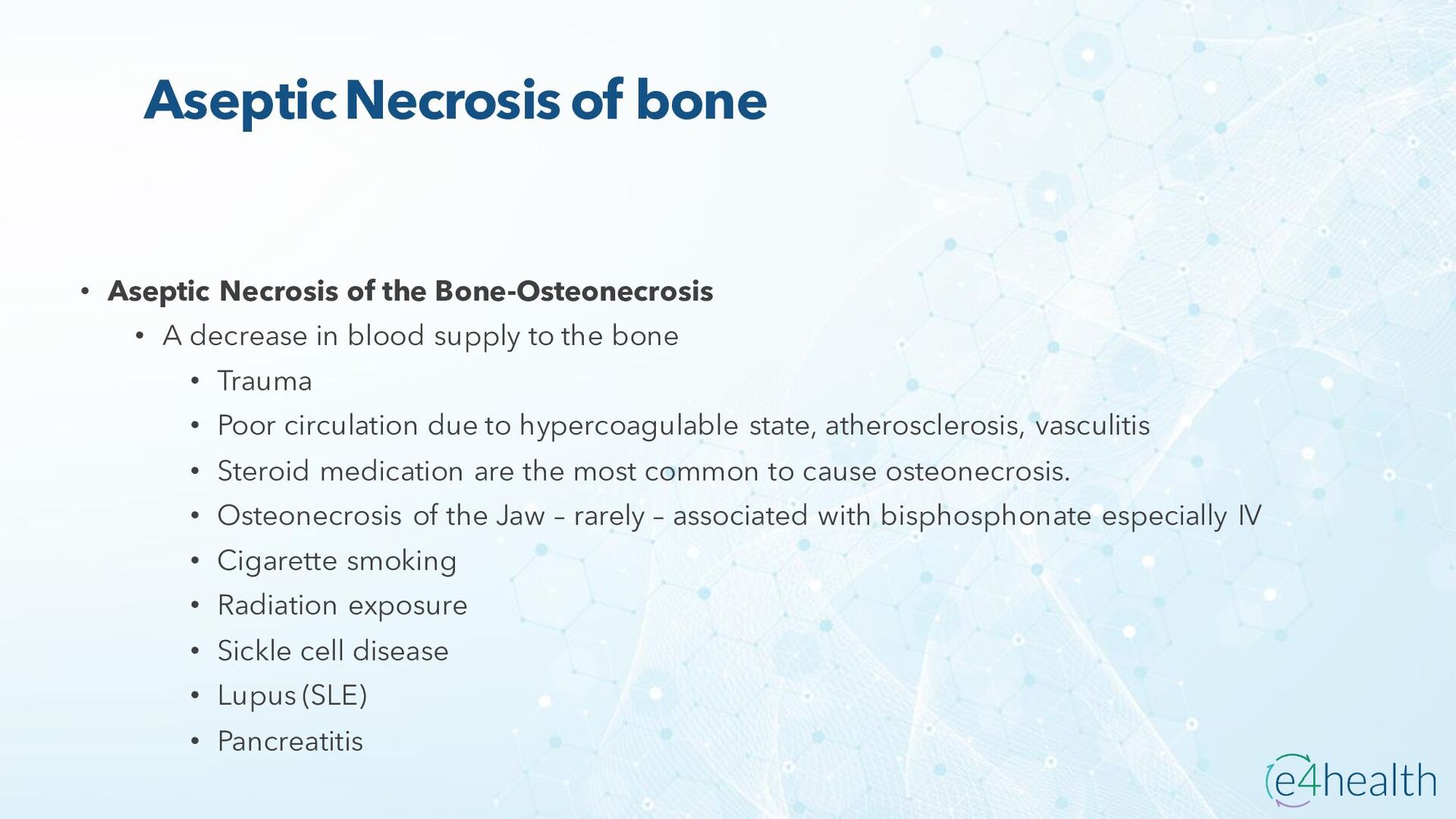 Aseptic Necrosis of bone

• Aseptic Necrosis of the Bone-Osteonecrosis
  • A decrease in blood supply to the bone
    • Trauma
    • Poor circulation due to hypercoagulable state, atherosclerosis, vasculitis
    • Steroid medication are the most common to cause osteonecrosis.
    • Osteonecrosis of the Jaw – rarely – associated with bisphosphonate especially IV
    • Cigarette smoking
    • Radiation exposure
    • Sickle cell disease
    • Lupus (SLE)
    • Pancreatitis

e4health